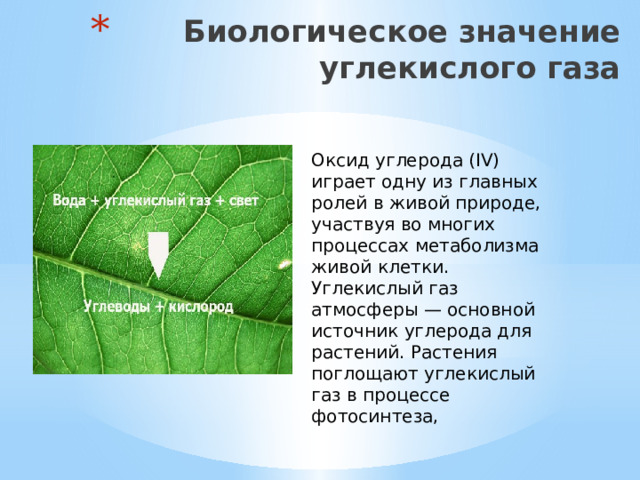 *

Биологическое значение углекислого газа

Вода + углекислый газ + свет

Углеводы + кислород

Оксид углерода (IV) играет одну из главных ролей в живой природе, участвуя во многих процессах метаболизма живой клетки. Углекислый газ атмосферы — основной источник углерода для растений. Растения поглощают углекислый газ в процессе фотосинтеза,